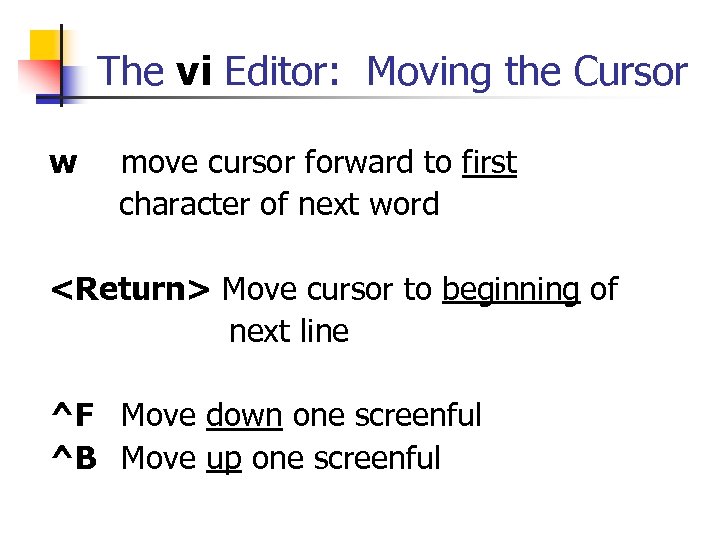 The vi Editor: Moving the Cursor

w move cursor forward to first character of next word

<Return> Move cursor to beginning of next line

^F Move down one screenful
^B Move up one screenful